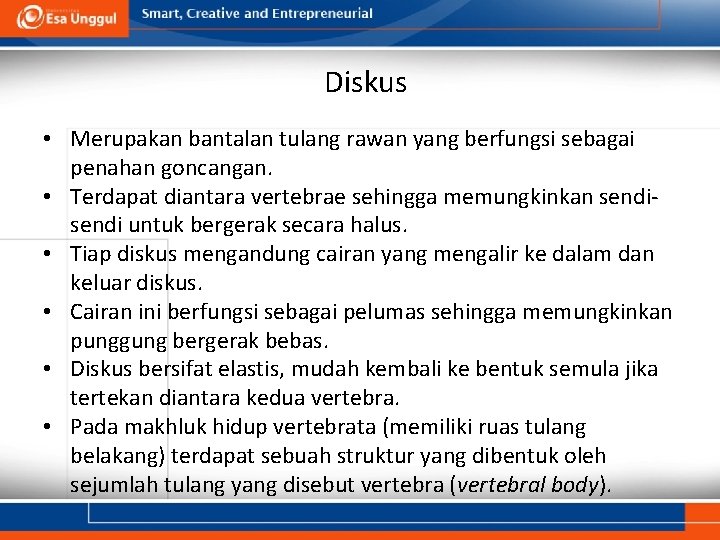 Esa Unggul

Smart, Creative and Entrepreneurial

Diskus

• Merupakan bantalan tulang rawan yang berfungsi sebagai penahan goncangan.
• Terdapat diantara vertebrae sehingga memungkinkan sendi-sendi untuk bergerak secara halus.
• Tiap diskus mengandung cairan yang mengalir ke dalam dan keluar diskus.
• Cairan ini berfungsi sebagai pelumas sehingga memungkinkan punggung bergerak bebas.
• Diskus bersifat elastis, mudah kembali ke bentuk semula jika tertekan diantara kedua vertebra.
• Pada makhluk hidup vertebrata (memiliki ruas tulang belakang) terdapat sebuah struktur yang dibentuk oleh sejumlah tulang yang disebut vertebra (vertebral body).